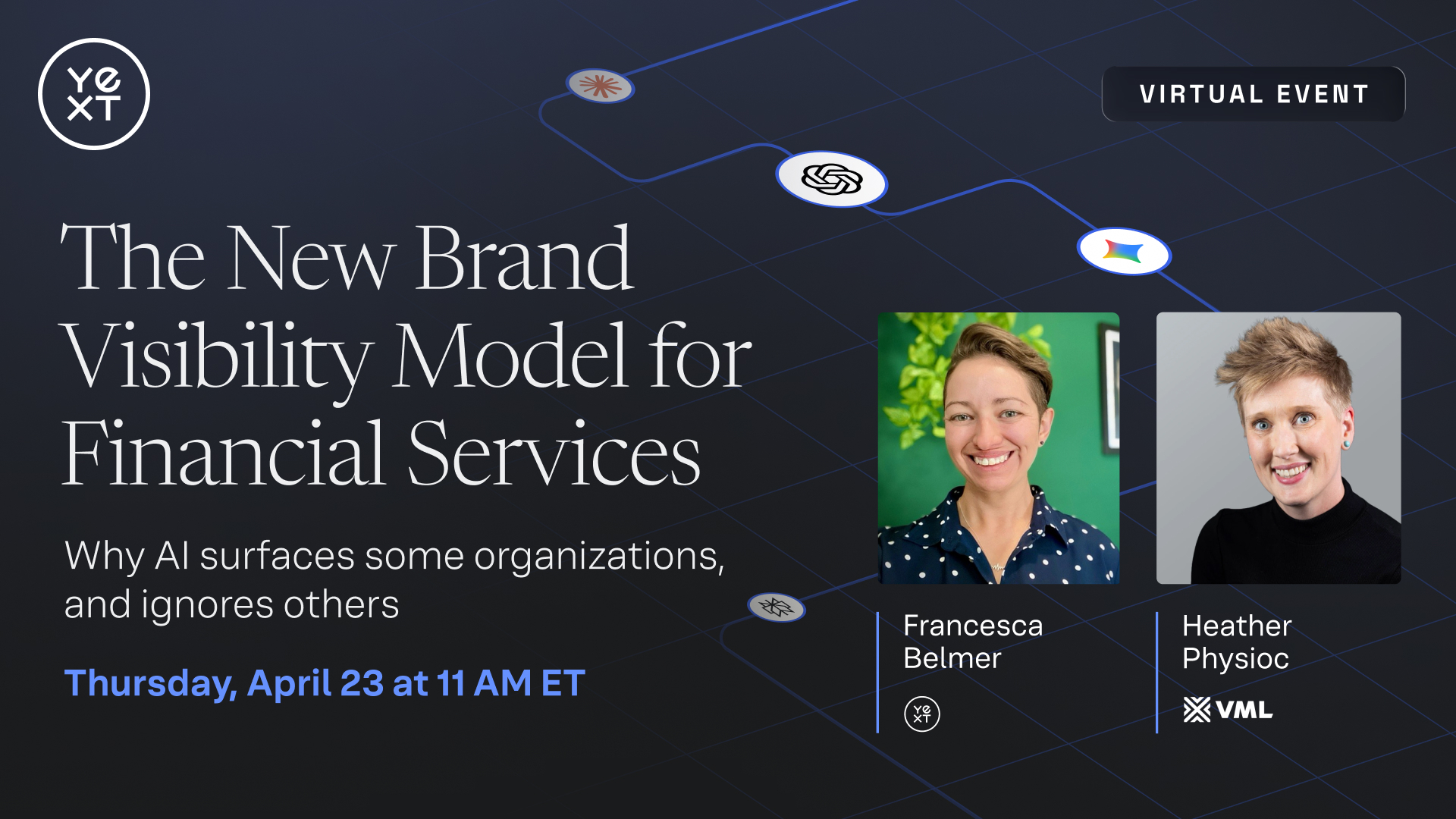 YEXT

VIRTUAL EVENT

The New Brand Visibility Model for Financial Services

Why AI surfaces some organizations, and ignores others

Thursday, April 23 at 11 AM ET

Francesca Belmer

YEXT

Heather Physioc

VML